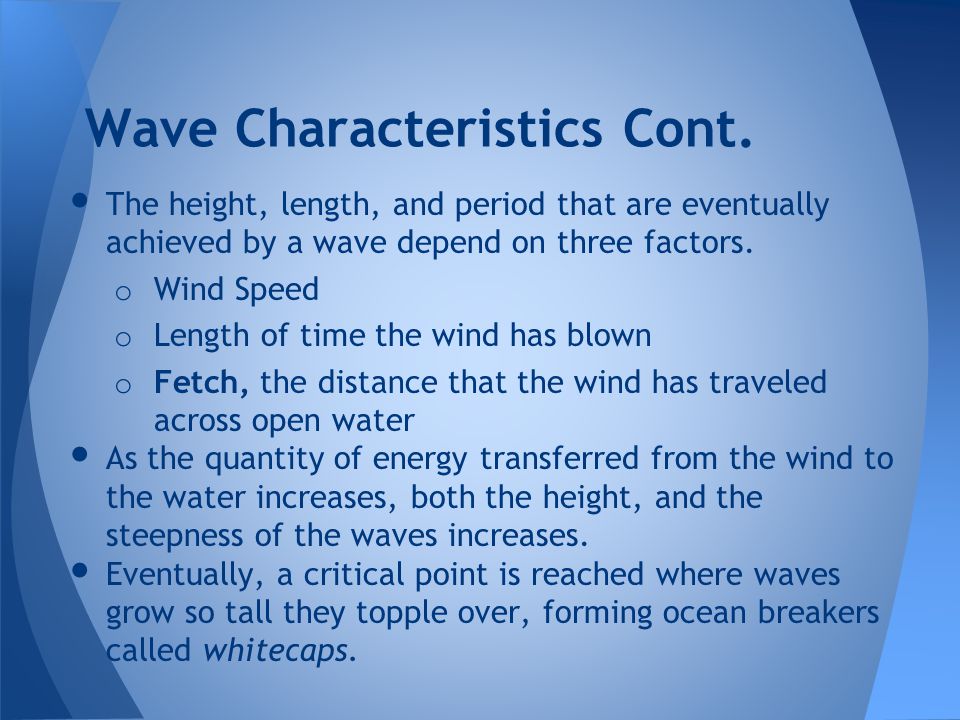 Wave Characteristics Cont.

• The height, length, and period that are eventually achieved by a wave depend on three factors.
  o Wind Speed
  o Length of time the wind has blown
  o Fetch, the distance that the wind has traveled across open water
• As the quantity of energy transferred from the wind to the water increases, both the height, and the steepness of the waves increases.
• Eventually, a critical point is reached where waves grow so tall they topple over, forming ocean breakers called whitecaps.